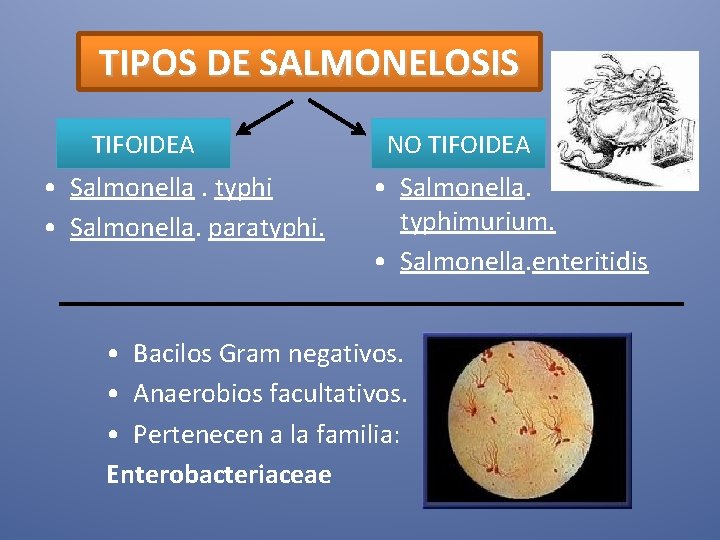 TIPOS DE SALMONELOSIS

TIFOIDEA

• Salmonella . typhi
• Salmonella. paratyphi.

NO TIFOIDEA

• Salmonella. typhimurium.
• Salmonella.enteritidis

• Bacilos Gram negativos.
• Anaerobios facultativos.
• Pertenecen a la familia:
Enterobacteriaceae